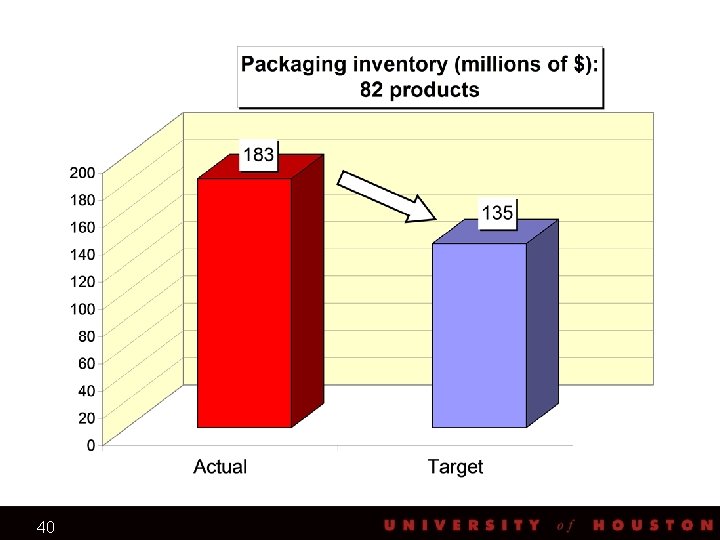 Packaging inventory (millions of $):
82 products

183

135

200
180
160
140
120
100
80
60
40
20
0

Actual

Target

40

UNIVERSITY of HOUSTON